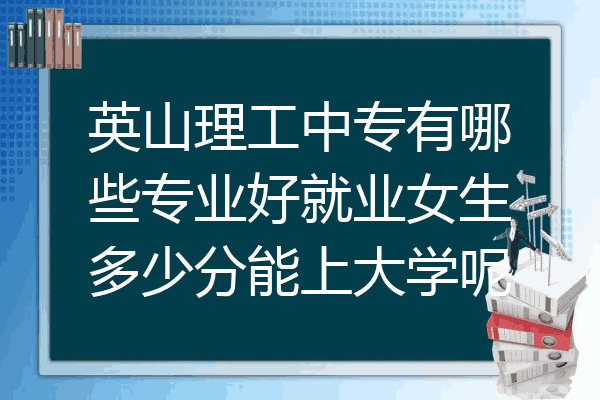 英山理工中专有哪些专业好就业女生多少分能上大学呢